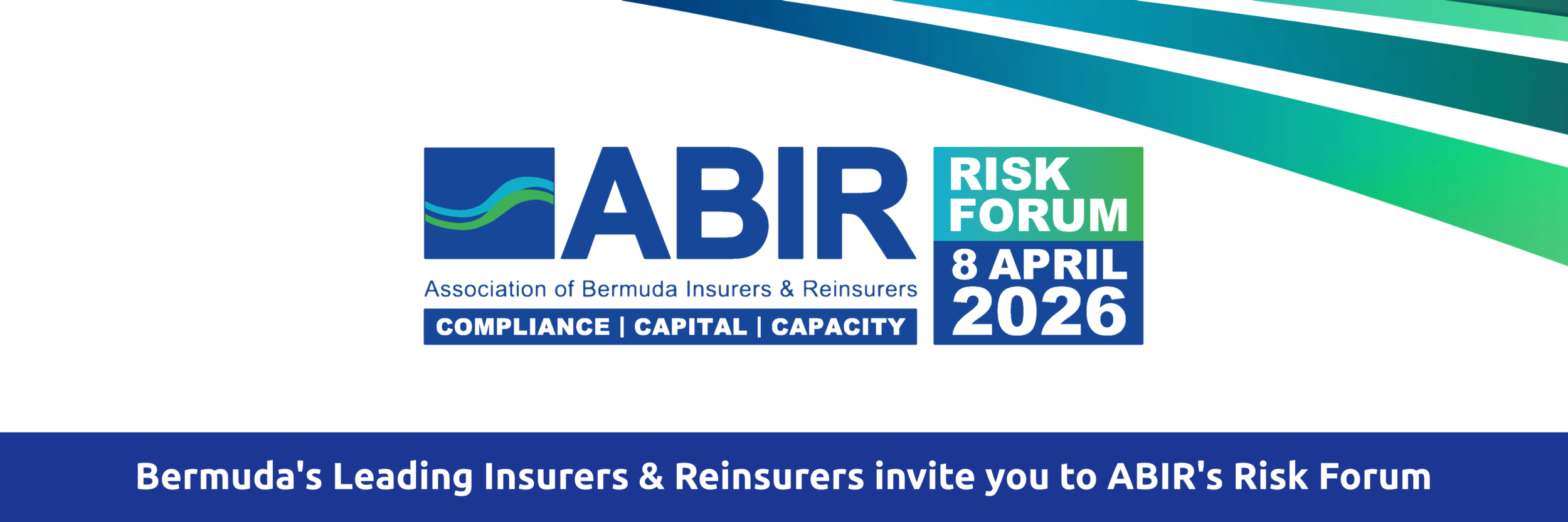 ABIR
Association of Bermuda Insurers & Reinsurers
COMPLIANCE | CAPITAL | CAPACITY

RISK FORUM
8 APRIL 2026

Bermuda's Leading Insurers & Reinsurers invite you to ABIR's Risk Forum